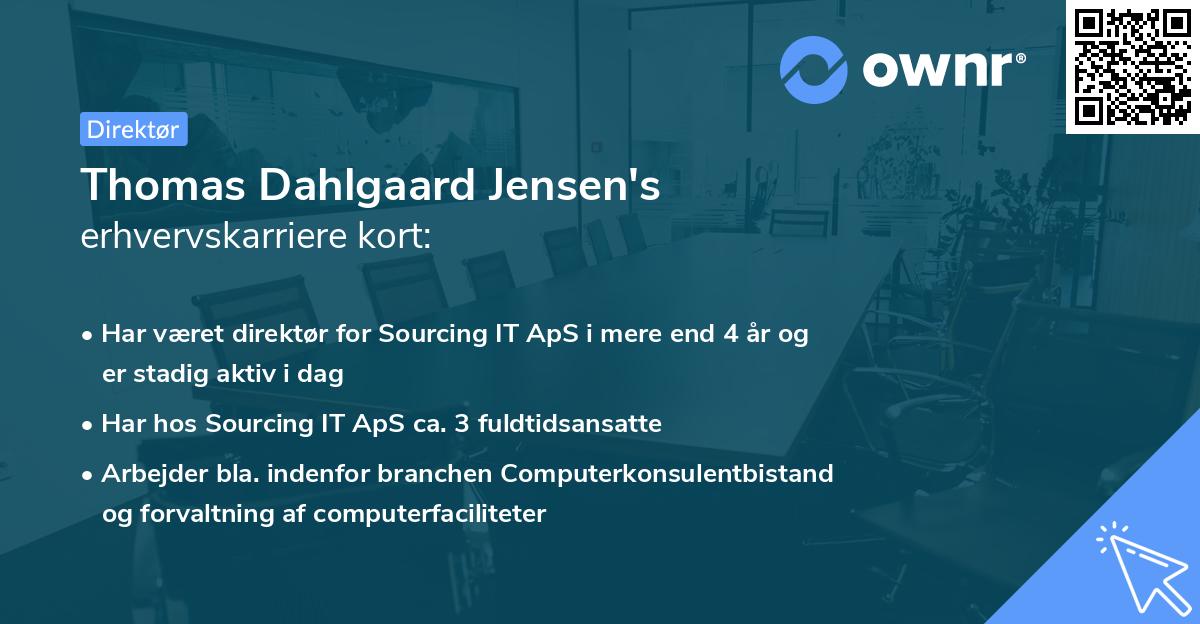 ownr®

Direktør

Thomas Dahlgaard Jensen's
erhvervskarriere kort:

• Har været direktør for Sourcing IT ApS i mere end 4 år og er stadig aktiv i dag
• Har hos Sourcing IT ApS ca. 3 fuldtidsansatte
• Arbejder bla. indenfor branchen Computerkonsulentbistand og forvaltning af computerfaciliteter